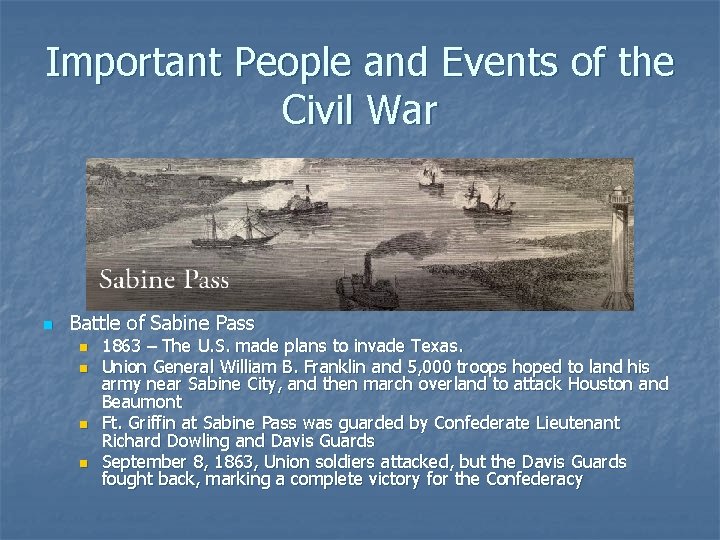 Important People and Events of the Civil War

Sabine Pass

Battle of Sabine Pass

1863 – The U.S. made plans to invade Texas.

Union General William B. Franklin and 5,000 troops hoped to land his army near Sabine City, and then march overland to attack Houston and Beaumont

Ft. Griffin at Sabine Pass was guarded by Confederate Lieutenant Richard Dowling and Davis Guards

September 8, 1863, Union soldiers attacked, but the Davis Guards fought back, marking a complete victory for the Confederacy